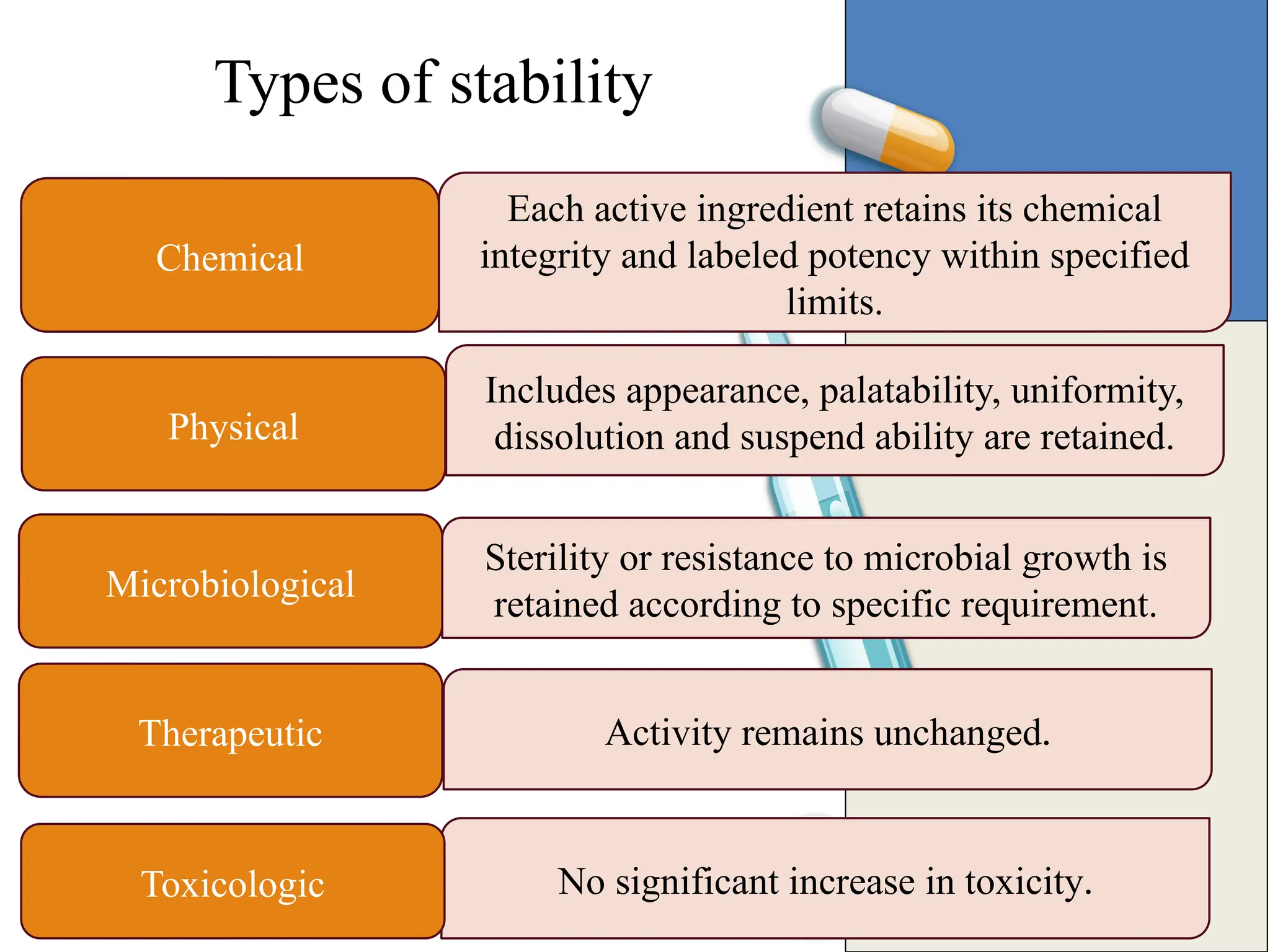 Types of stability

Chemical

Each active ingredient retains its chemical integrity and labeled potency within specified limits.

Physical

Includes appearance, palatability, uniformity, dissolution and suspend ability are retained.

Microbiological

Sterility or resistance to microbial growth is retained according to specific requirement.

Therapeutic

Activity remains unchanged.

Toxicologic

No significant increase in toxicity.